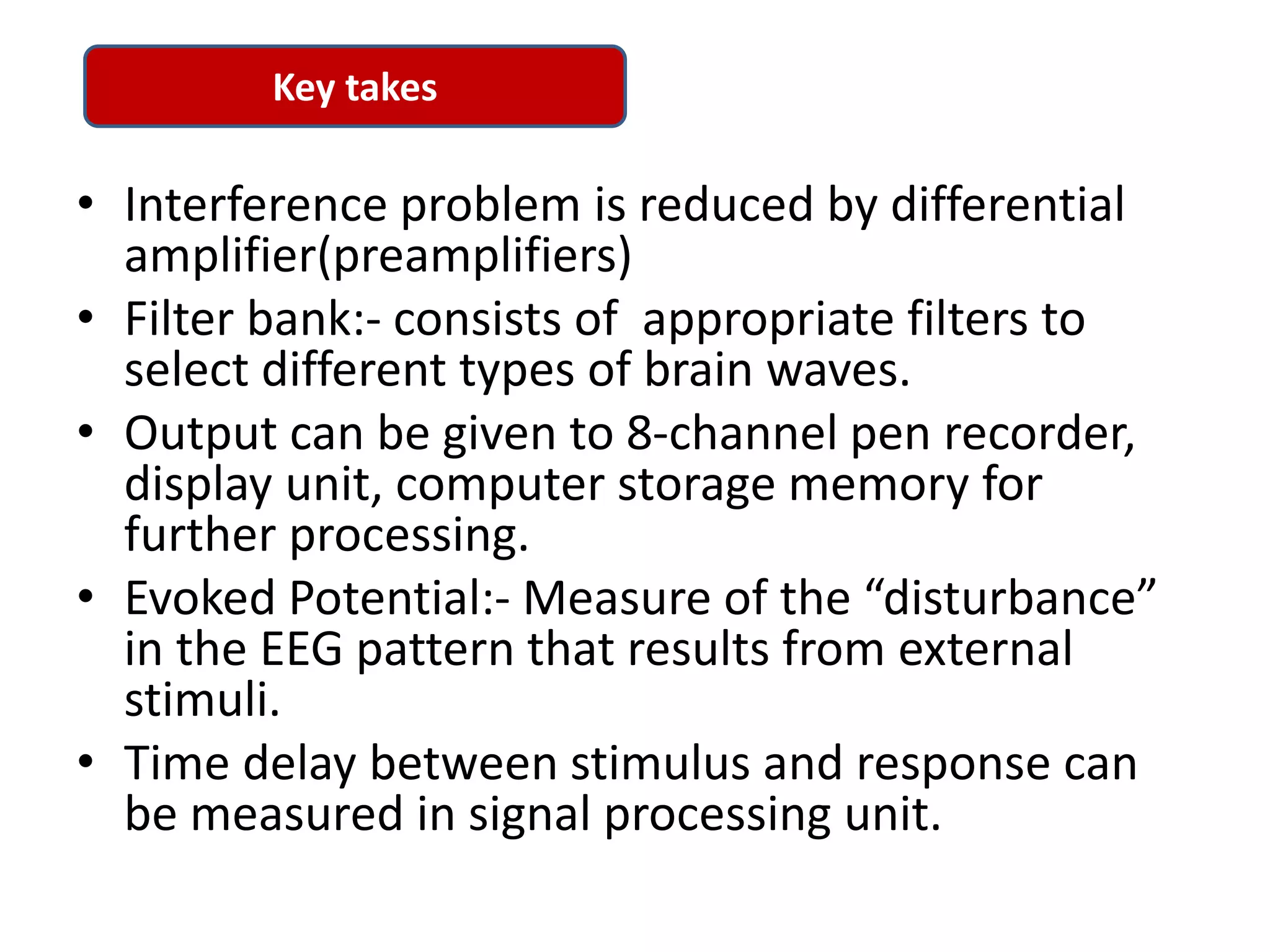 Key takes

• Interference problem is reduced by differential amplifier(preamplifiers)
• Filter bank:- consists of appropriate filters to select different types of brain waves.
• Output can be given to 8-channel pen recorder, display unit, computer storage memory for further processing.
• Evoked Potential:- Measure of the “disturbance” in the EEG pattern that results from external stimuli.
• Time delay between stimulus and response can be measured in signal processing unit.